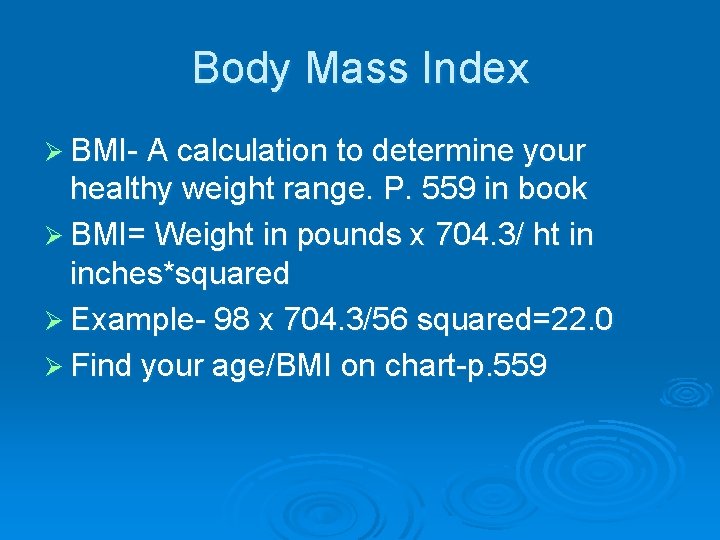 Body Mass Index

➢ BMI- A calculation to determine your healthy weight range. P. 559 in book

➢ BMI= Weight in pounds x 704.3/ ht in inches*squared

➢ Example- 98 x 704.3/56 squared=22.0

➢ Find your age/BMI on chart-p.559